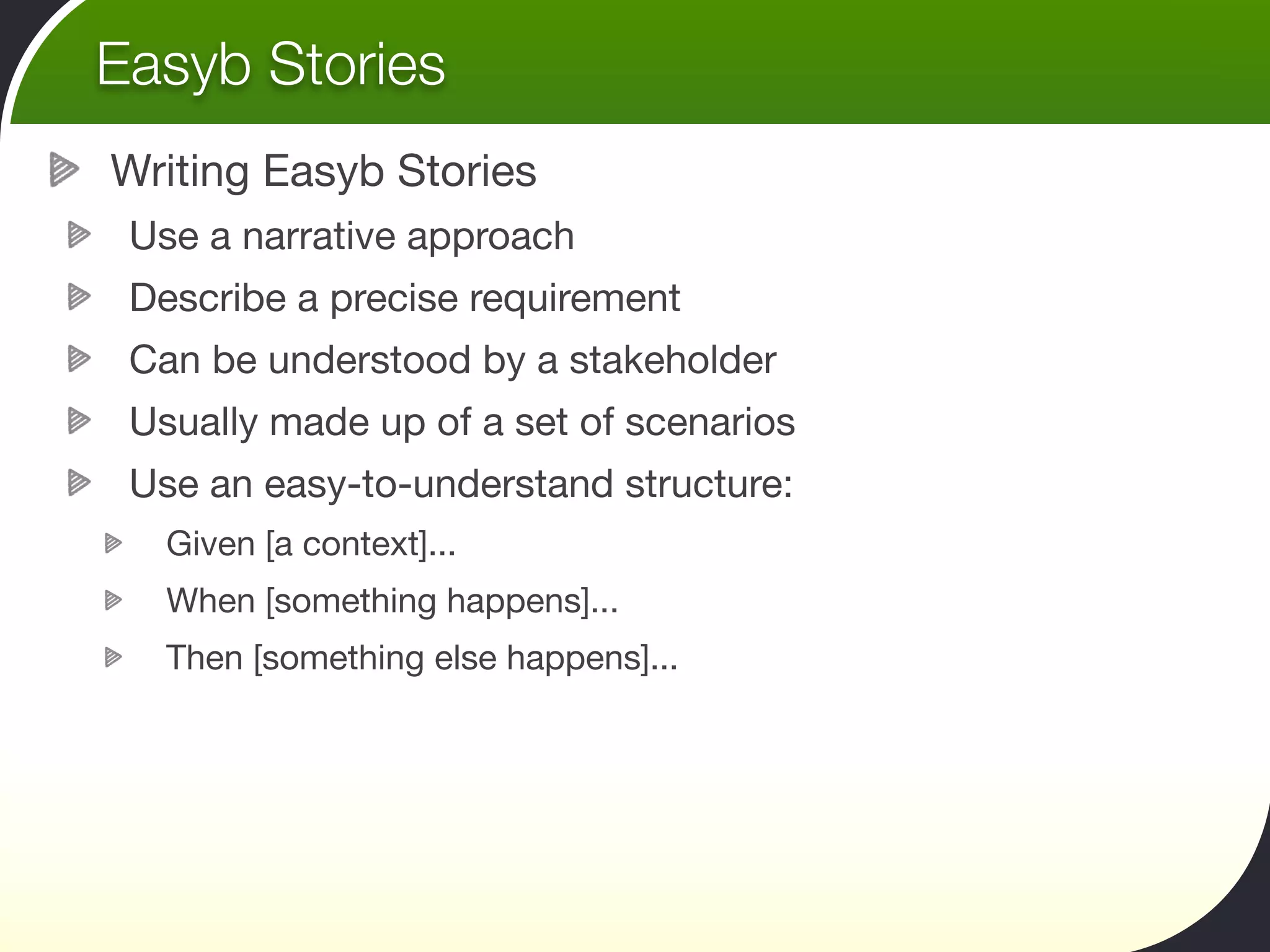 Easyb Stories

Writing Easyb Stories

Use a narrative approach

Describe a precise requirement

Can be understood by a stakeholder

Usually made up of a set of scenarios

Use an easy-to-understand structure:

Given [a context]...

When [something happens]...

Then [something else happens]...